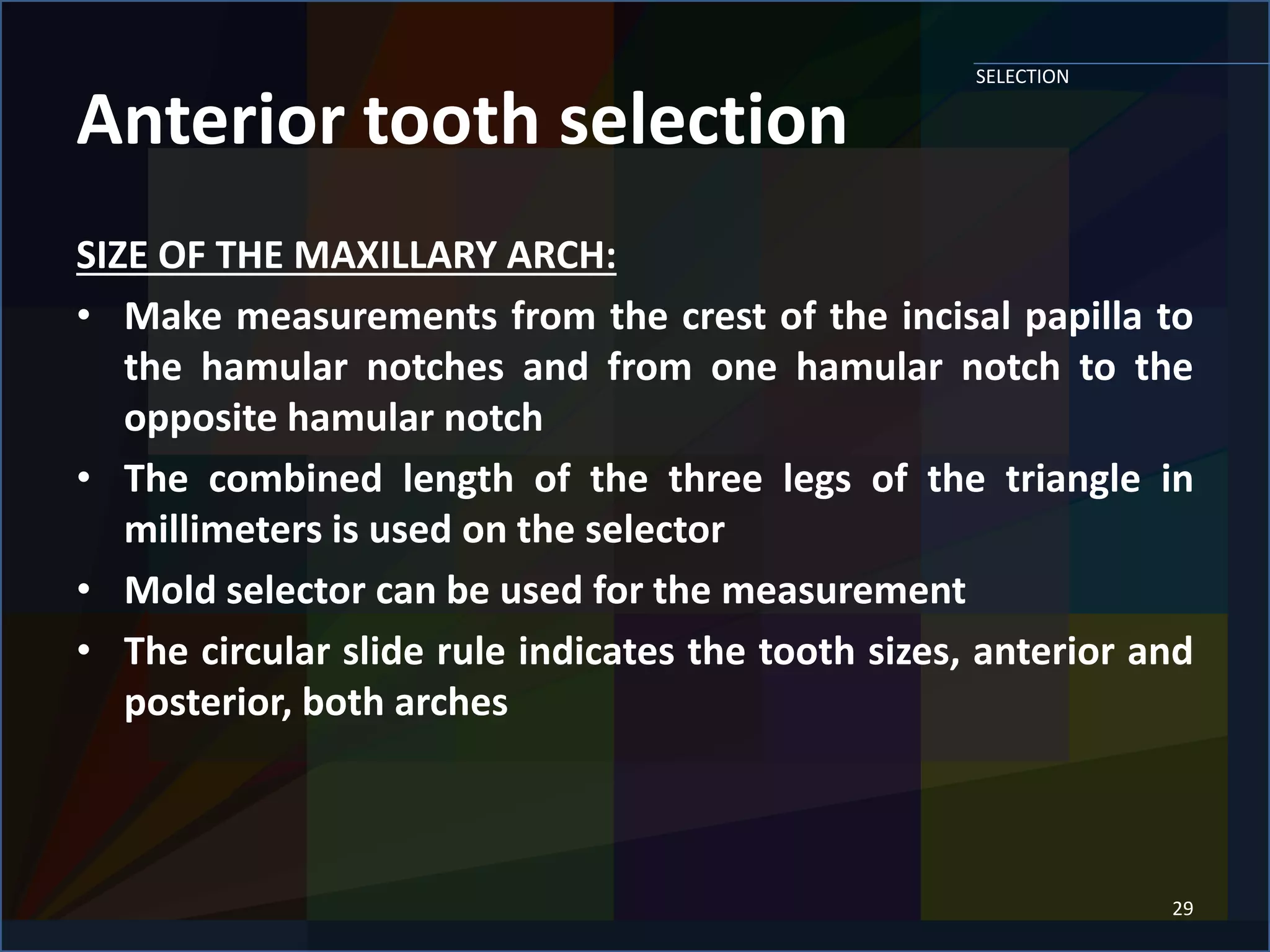 SELECTION

Anterior tooth selection

SIZE OF THE MAXILLARY ARCH:

• Make measurements from the crest of the incisal papilla to the hamular notches and from one hamular notch to the opposite hamular notch

• The combined length of the three legs of the triangle in millimeters is used on the selector

• Mold selector can be used for the measurement

• The circular slide rule indicates the tooth sizes, anterior and posterior, both arches

29